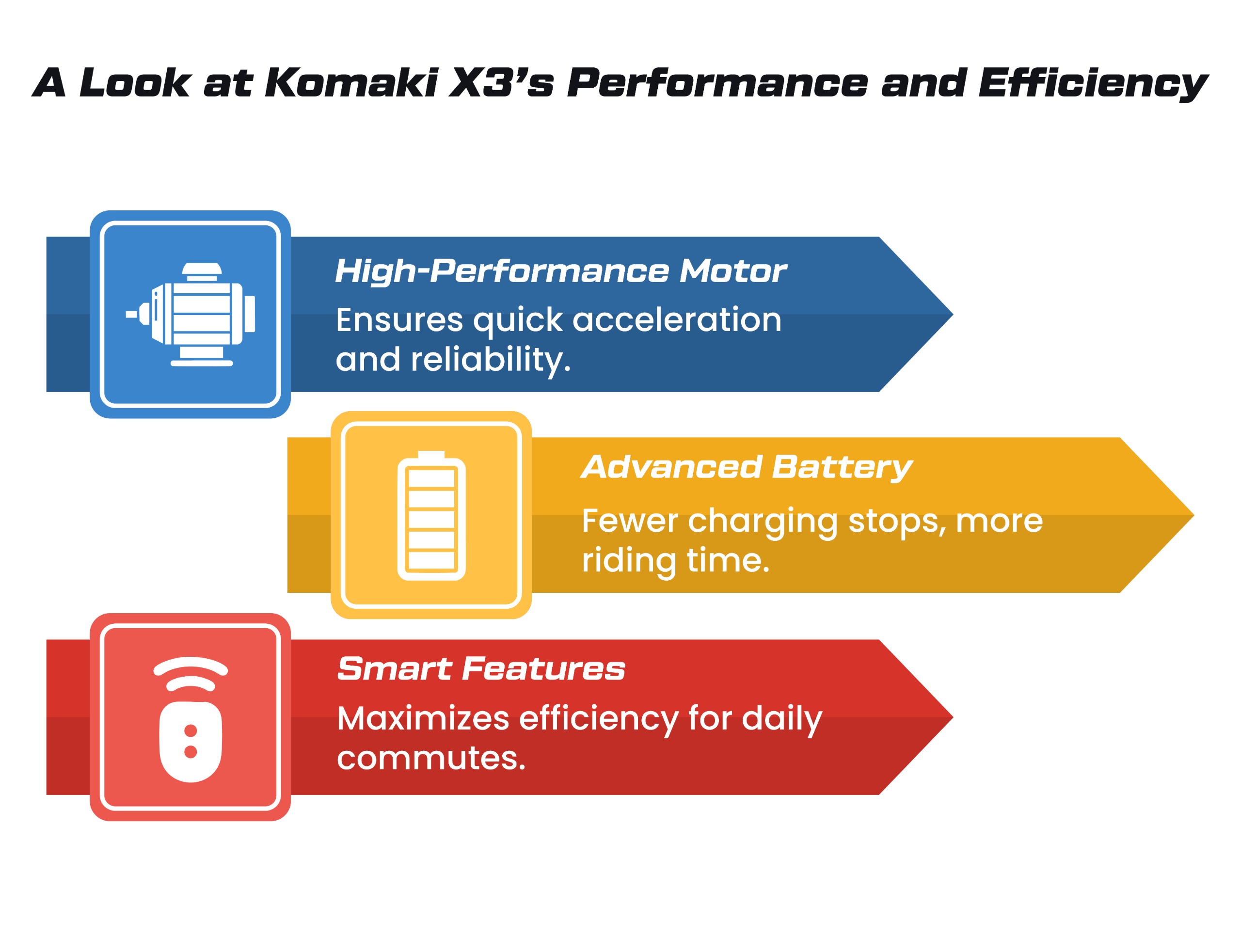 A Look at Komaki X3’s Performance and Efficiency

High-Performance Motor

Ensures quick acceleration and reliability.

Advanced Battery

Fewer charging stops, more riding time.

Smart Features

Maximizes efficiency for daily commutes.